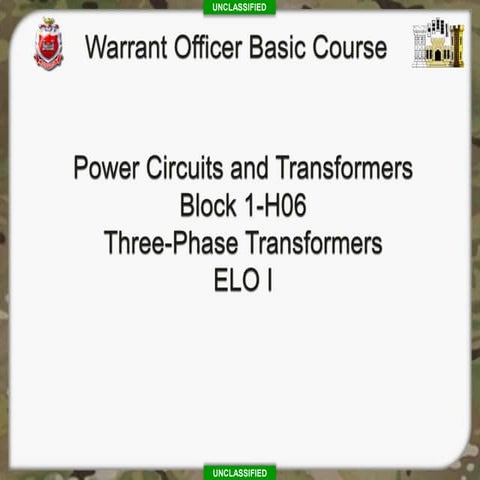 UNCLASSIFIED

Warrant Officer Basic Course

Power Circuits and Transformers
Block 1-H06
Three-Phase Transformers
ELO I

UNCLASSIFIED